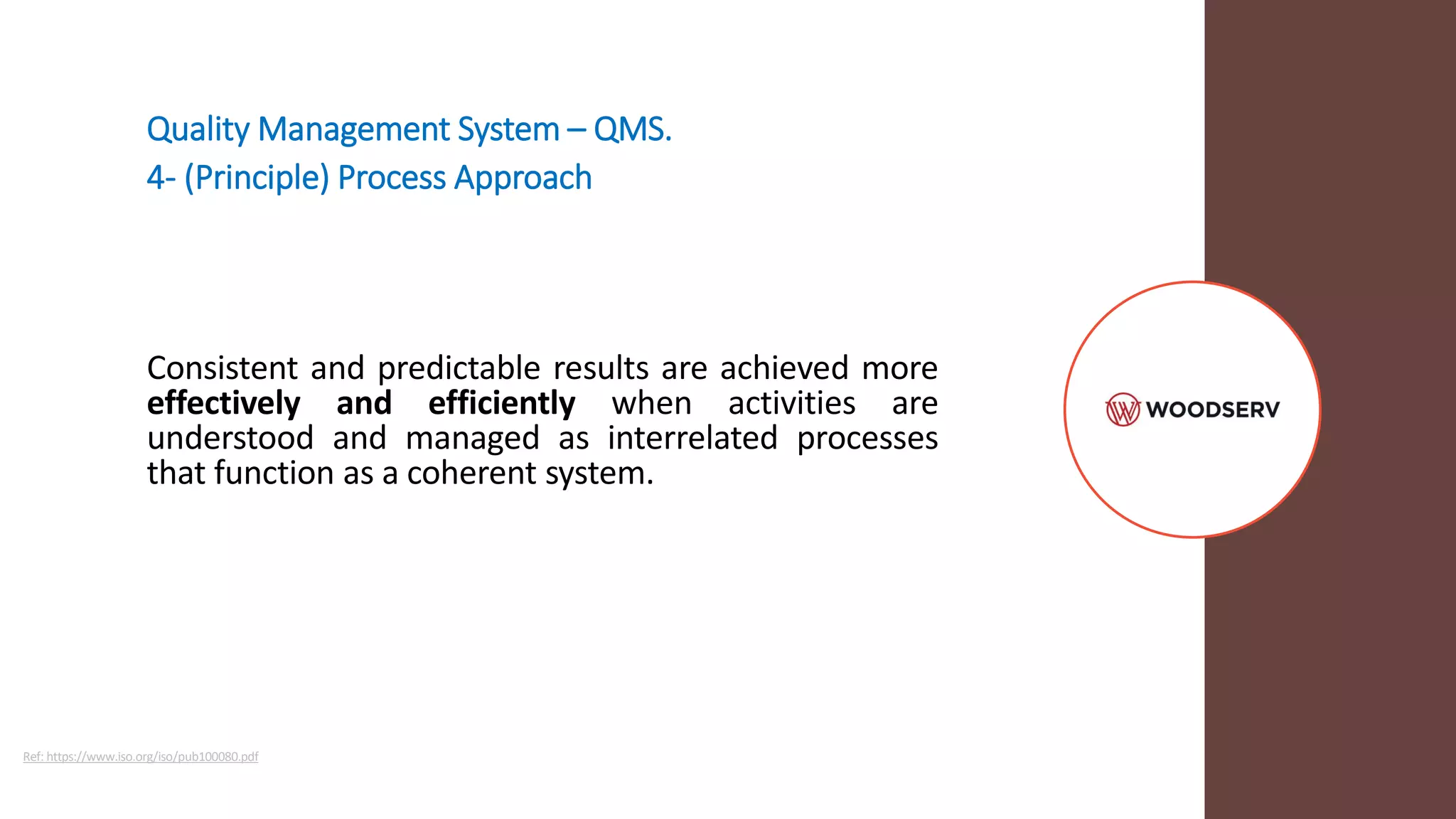 Quality Management System – QMS.
4- (Principle) Process Approach

Consistent and predictable results are achieved more effectively and efficiently when activities are understood and managed as interrelated processes that function as a coherent system.

WOODSERV

Ref: https://www.iso.org/iso/pub100080.pdf